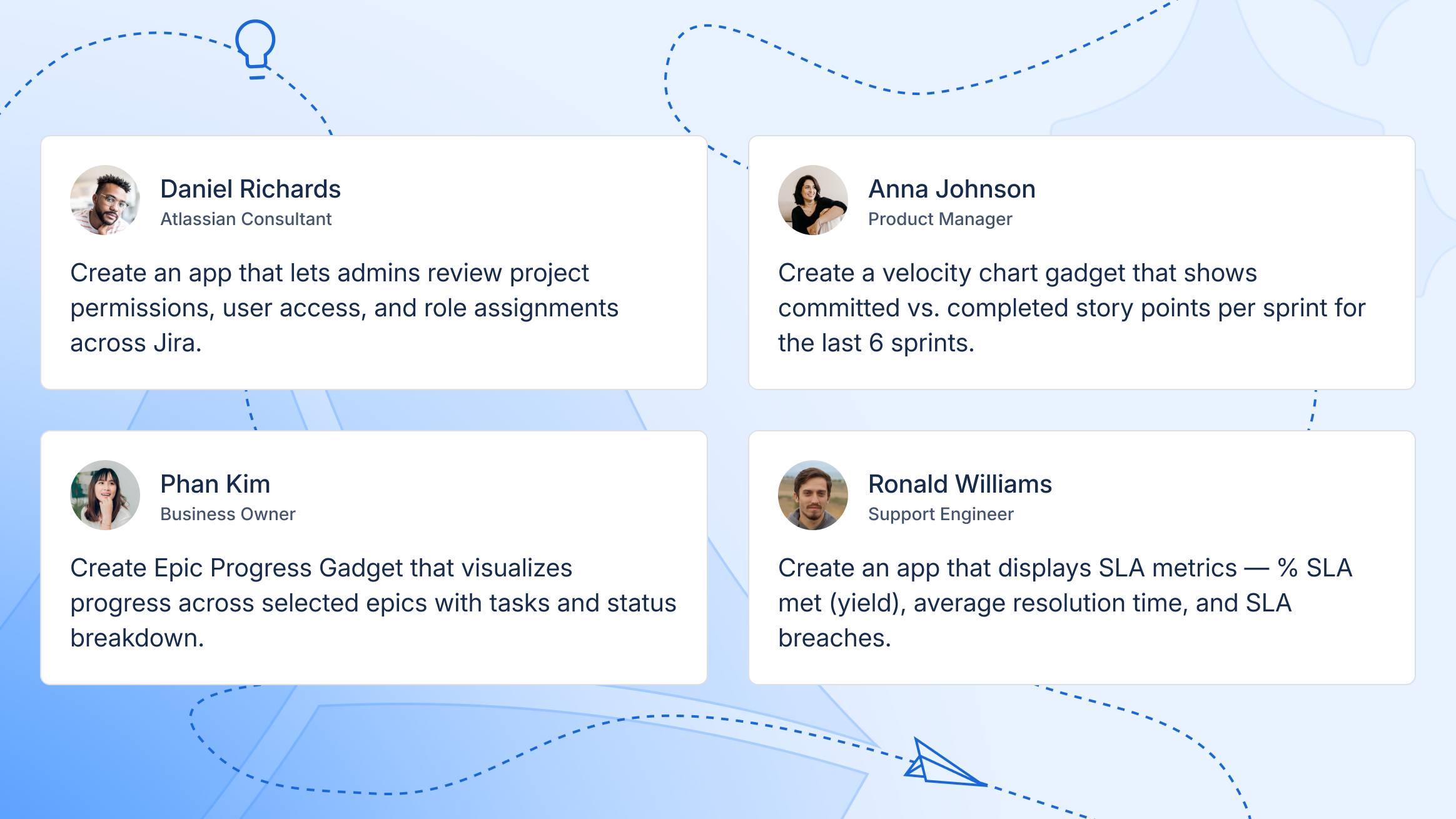 Daniel Richards
Atlassian Consultant

Create an app that lets admins review project permissions, user access, and role assignments across Jira.

Anna Johnson
Product Manager

Create a velocity chart gadget that shows committed vs. completed story points per sprint for the last 6 sprints.

Phan Kim
Business Owner

Create Epic Progress Gadget that visualizes progress across selected epics with tasks and status breakdown.

Ronald Williams
Support Engineer

Create an app that displays SLA metrics — % SLA met (yield), average resolution time, and SLA breaches.